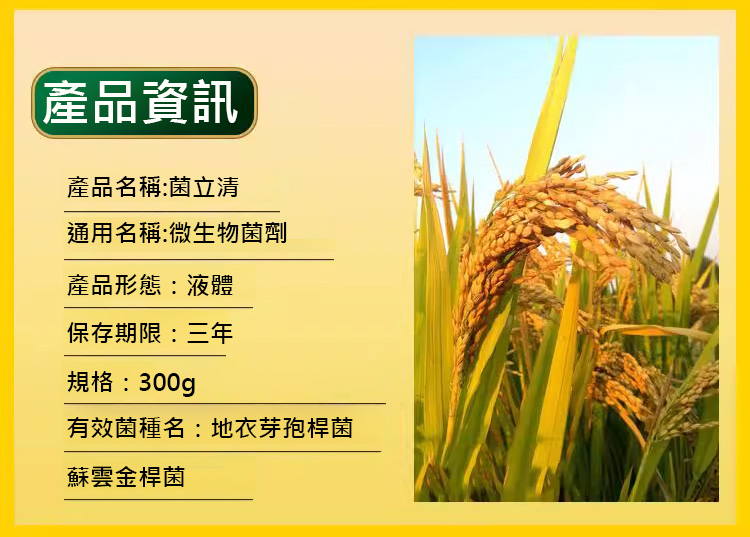 產品資訊

產品名稱:菌立清

通用名稱:微生物菌劑

產品形態：液體

保存期限：三年

規格：300g

有效菌種名：地衣芽孢桿菌

蘇雲金桿菌